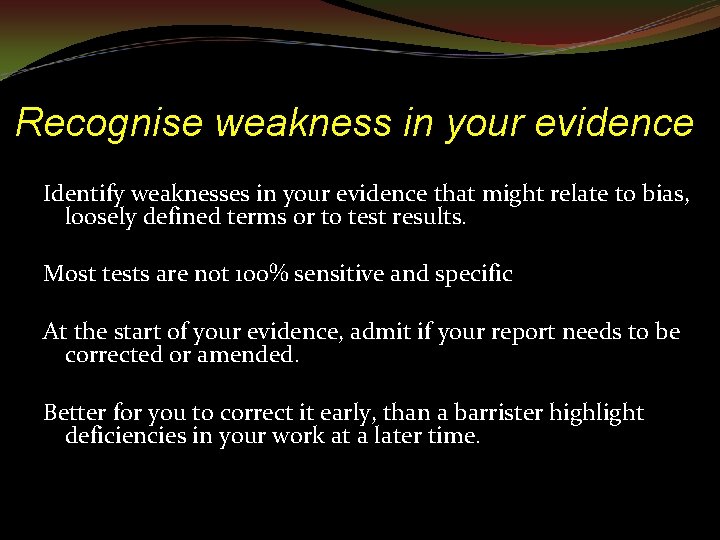 Recognise weakness in your evidence

Identify weaknesses in your evidence that might relate to bias, loosely defined terms or to test results.

Most tests are not 100% sensitive and specific

At the start of your evidence, admit if your report needs to be corrected or amended.

Better for you to correct it early, than a barrister highlight deficiencies in your work at a later time.